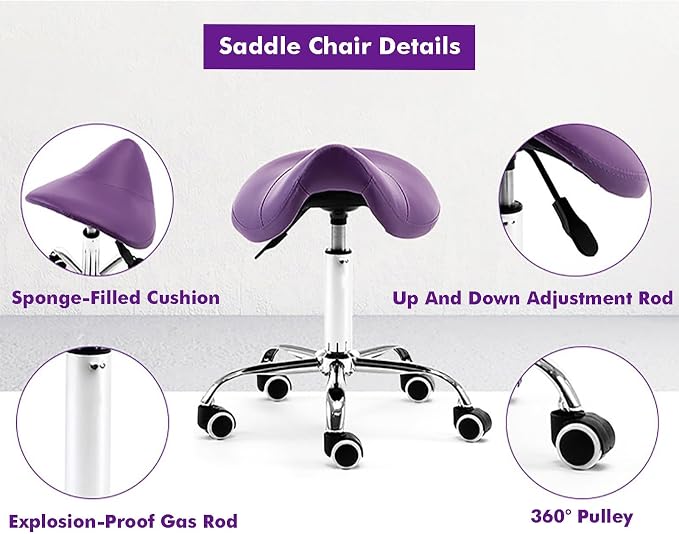 Saddle Chair Details

Sponge-Filled Cushion

Up And Down Adjustment Rod

Explosion-Proof Gas Rod

360° Pulley